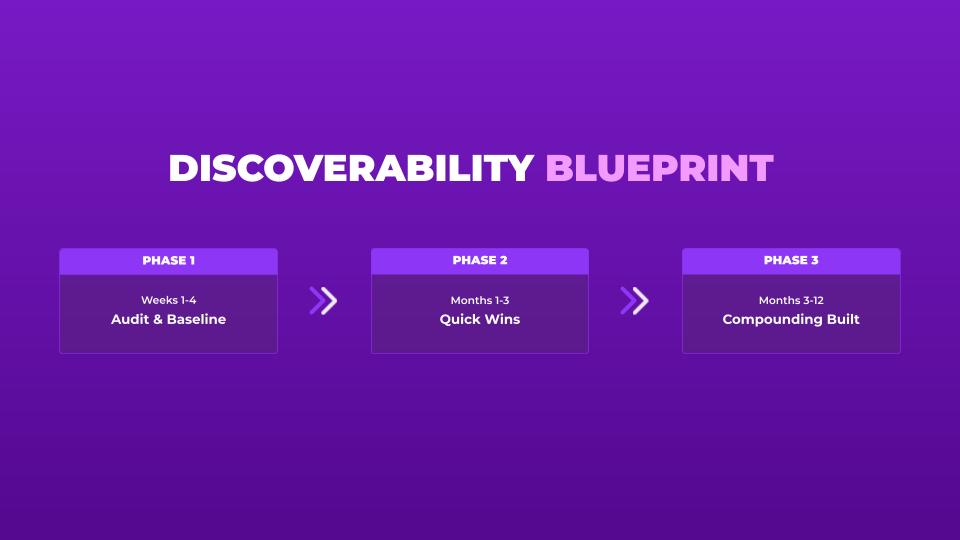 DISCOVERABILITY BLUEPRINT

PHASE 1

Weeks 1-4
Audit & Baseline

PHASE 2

Months 1-3
Quick Wins

PHASE 3

Months 3-12
Compounding Built